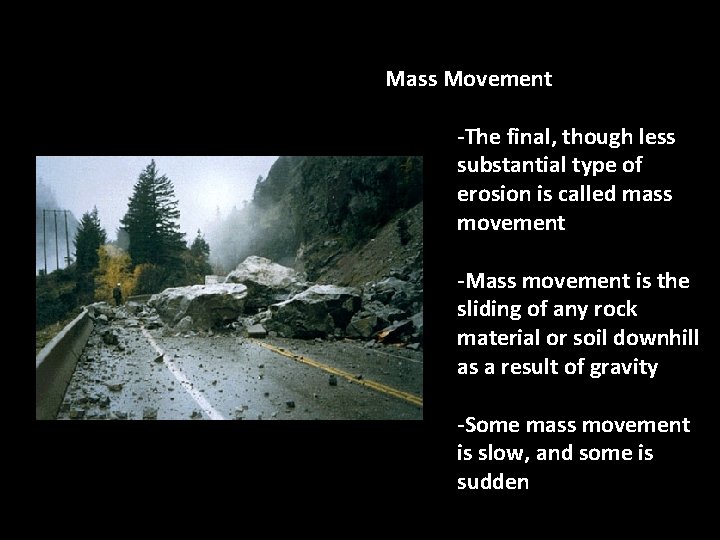 Mass Movement

-The final, though less substantial type of erosion is called mass movement

-Mass movement is the sliding of any rock material or soil downhill as a result of gravity

-Some mass movement is slow, and some is sudden